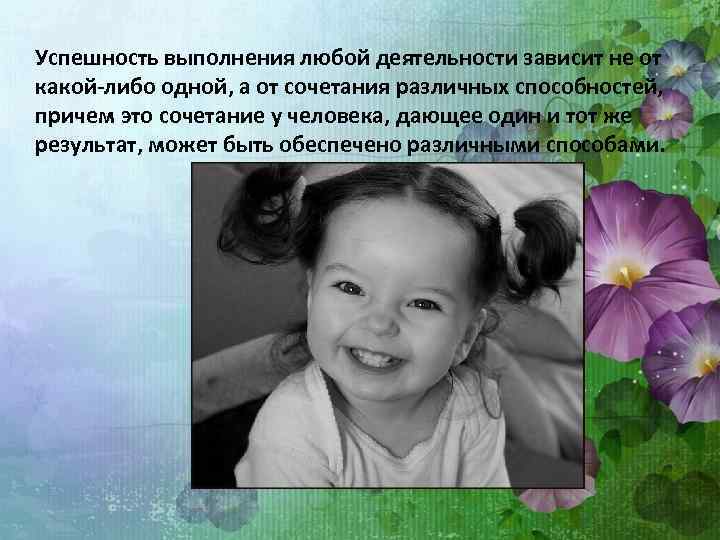 Успешность выполнения любой деятельности зависит не от какой-либо одной, а от сочетания различных способностей, причем это сочетание у человека, дающее один и тот же результат, может быть обеспечено различными способами.